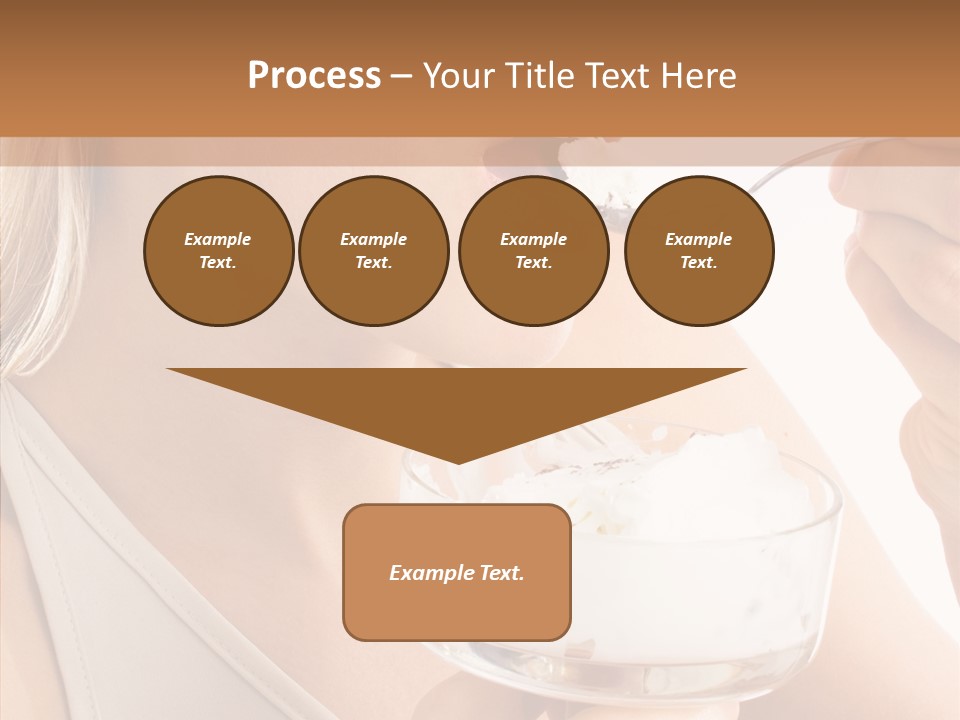 Process – Your Title Text Here

Example Text.

Example Text.

Example Text.

Example Text.

Example Text.